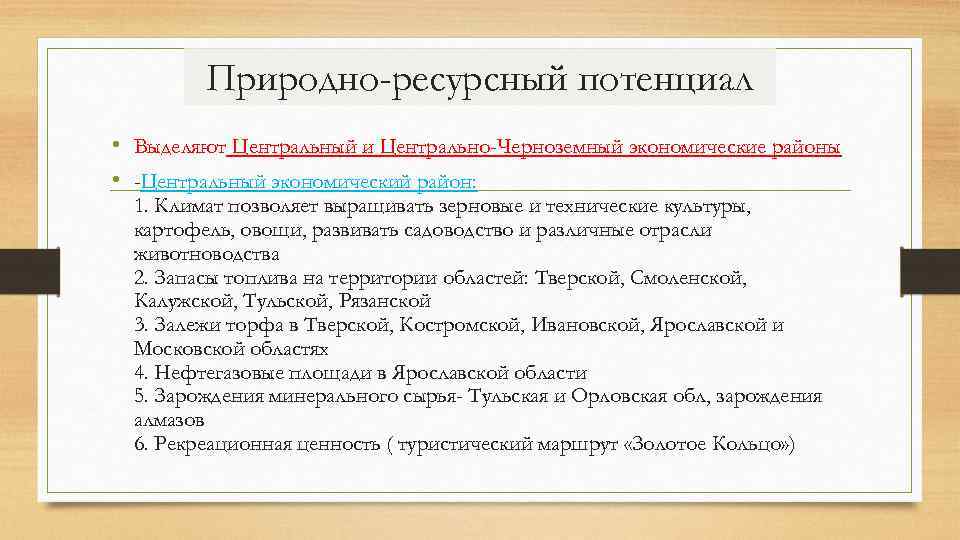 Природно-ресурсный потенциал

• Выделяют Центральный и Центрально-Черноземный экономические районы

• -Центральный экономический район:
1. Климат позволяет выращивать зерновые и технические культуры, картофель, овощи, развивать садоводство и различные отрасли животноводства
2. Запасы топлива на территории областей: Тверской, Смоленской, Калужской, Тульской, Рязанской
3. Залежи торфа в Тверской, Костромской, Ивановской, Ярославской и Московской областях
4. Нефтегазовые площади в Ярославской области
5. Зарождения минерального сырья- Тульская и Орловская обл, зарождения алмазов
6. Рекреационная ценность ( туристический маршрут «Золотое Кольцо»)